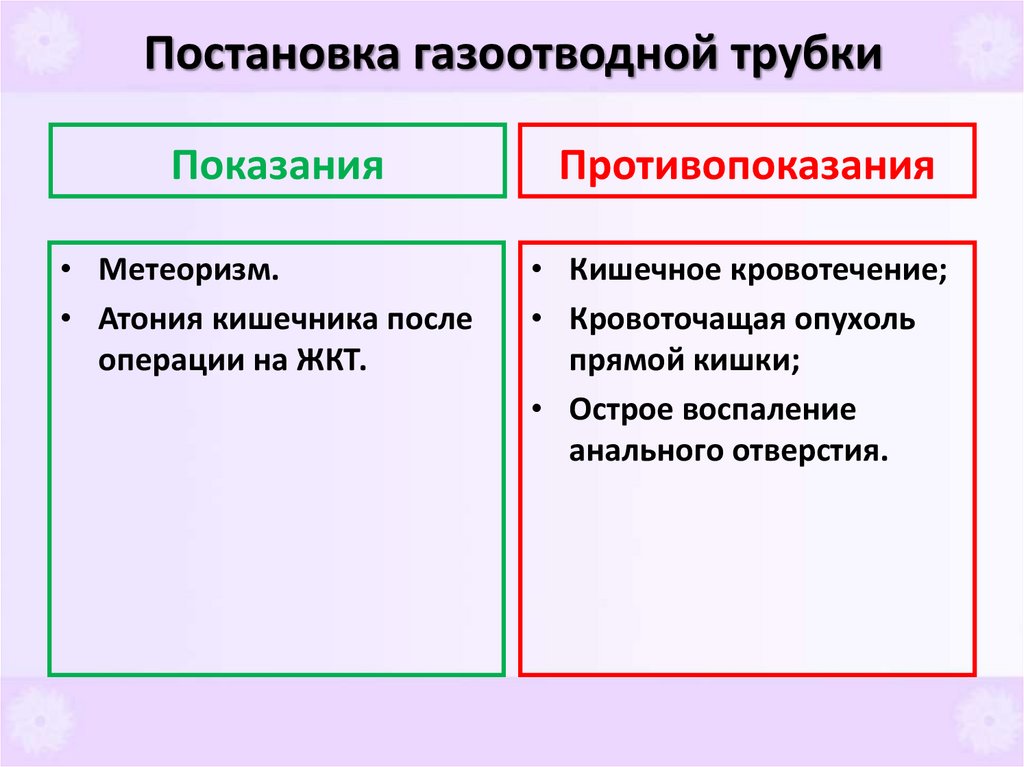 Постановка газоотводной трубки

Показания

• Метеоризм.
• Атония кишечника после операции на ЖКТ.

Противопоказания

• Кишечное кровотечение;
• Кровоточащая опухоль прямой кишки;
• Острое воспаление анального отверстия.